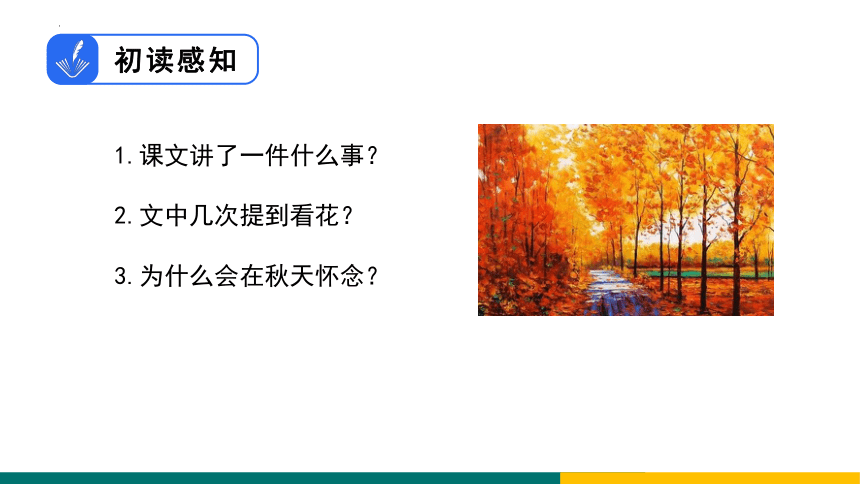 初读感知

1.课文讲了一件什么事？

2.文中几次提到看花？

3.为什么会在秋天怀念？